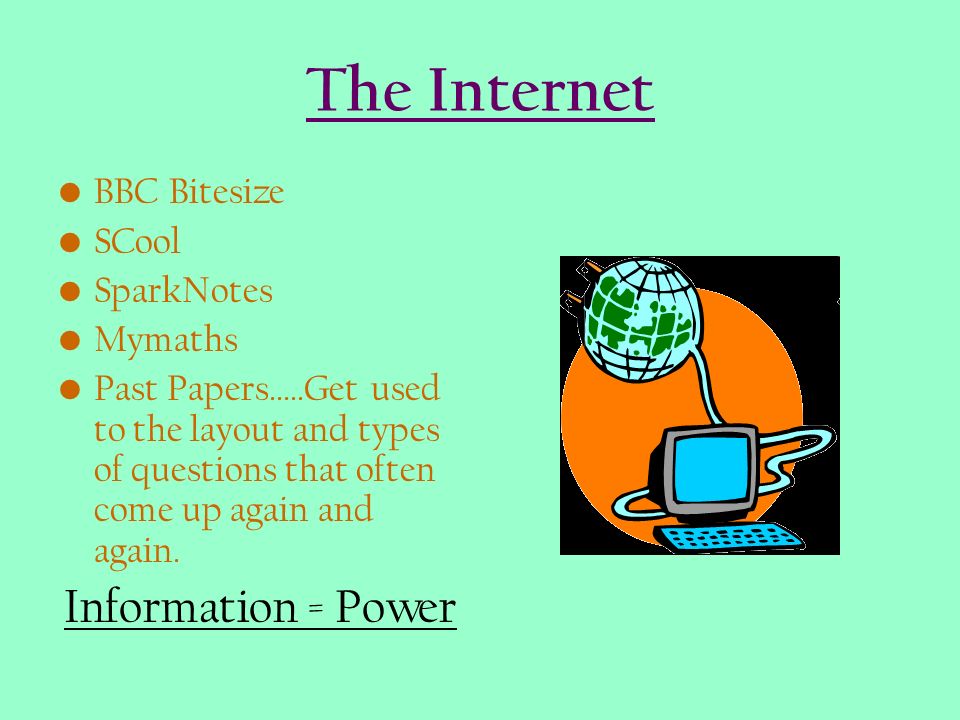 The Internet

- BBC Bitesize
- SCool
- SparkNotes
- Mymaths
- Past Papers.....Get used to the layout and types of questions that often come up again and again.

Information = Power